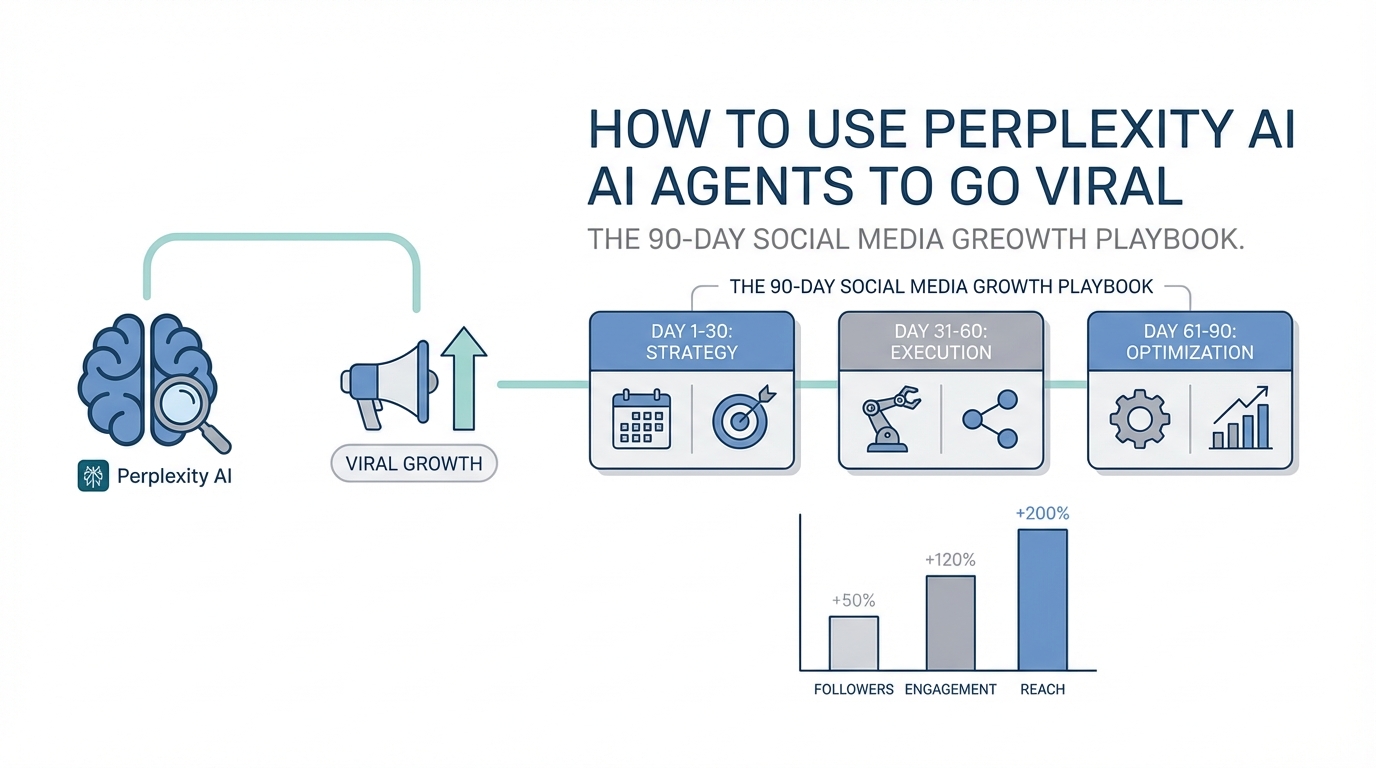 HOW TO USE PERPLEXITY AI AI AGENTS TO GO VIRAL

THE 90-DAY SOCIAL MEDIA GREOWTH PLAYBOOK.

Perplexity AI

VIRAL GROWTH

THE 90-DAY SOCIAL MEDIA GROWTH PLAYBOOK

DAY 1-30: STRATEGY

DAY 31-60: EXECUTION

DAY 61-90: OPTIMIZATION

+50%

+120%

+200%

FOLLOWERS

ENGAGEMENT

REACH